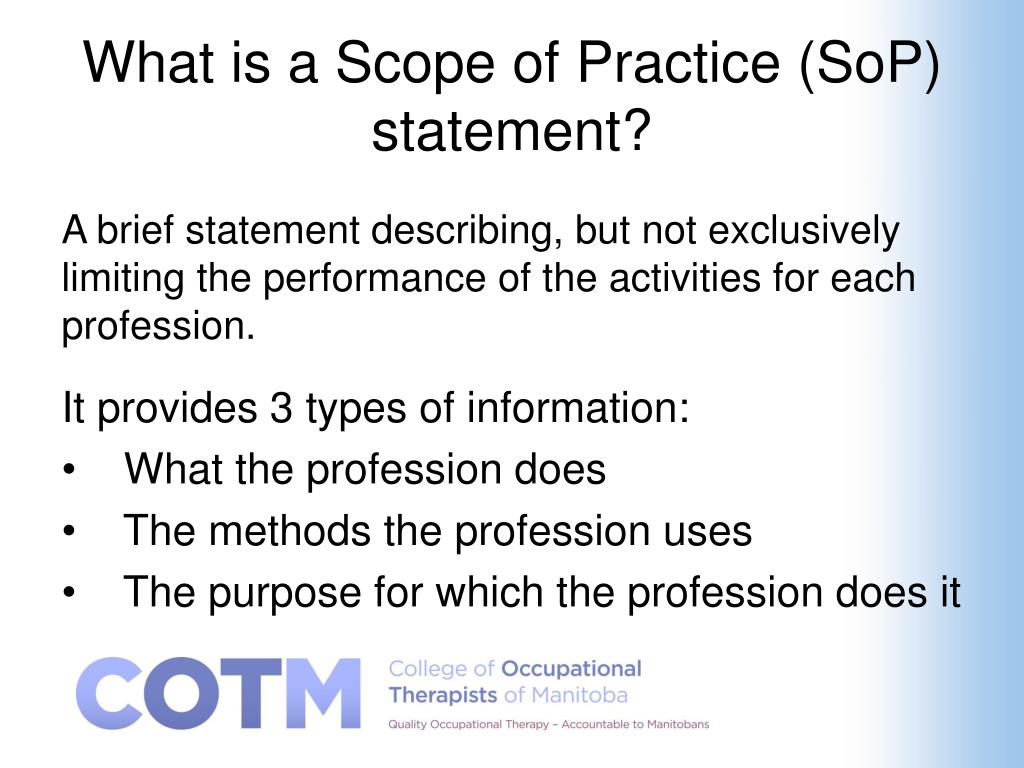 What is a Scope of Practice (SoP) statement?

A brief statement describing, but not exclusively limiting the performance of the activities for each profession.

It provides 3 types of information:
• What the profession does
• The methods the profession uses
• The purpose for which the profession does it

COTM College of Occupational Therapists of Manitoba
Quality Occupational Therapy – Accountable to Manitobans